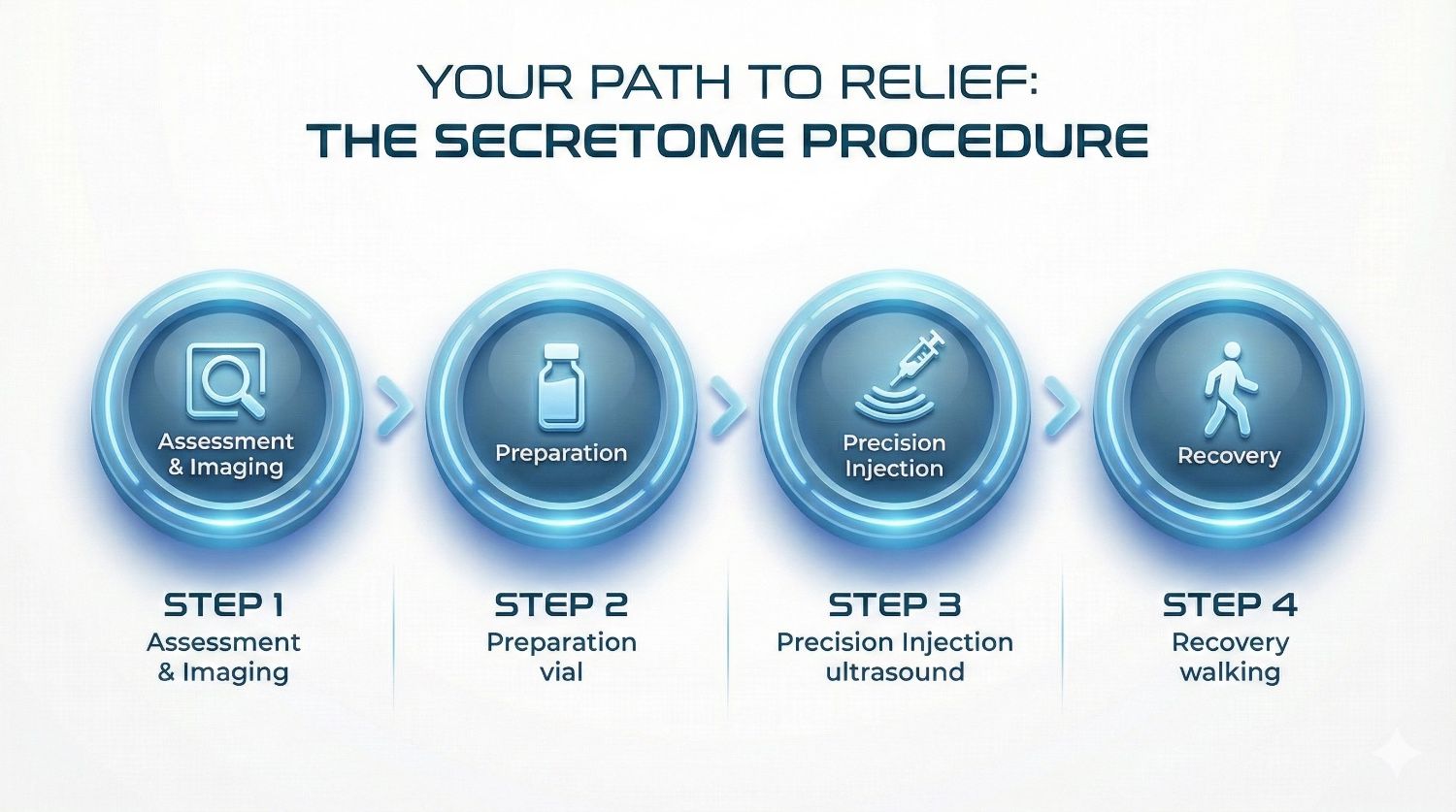 YOUR PATH TO RELIEF:
THE SECRETOME PROCEDURE

Assessment & Imaging

Preparation

Precision Injection

Recovery

STEP 1
Assessment & Imaging

STEP 2
Preparation vial

STEP 3
Precision Injection ultrasound

STEP 4
Recovery walking